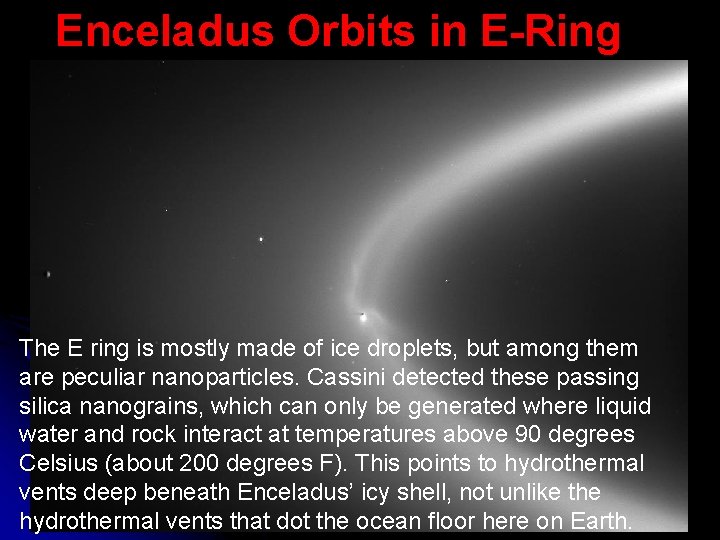 Enceladus Orbits in E-Ring

The E ring is mostly made of ice droplets, but among them are peculiar nanoparticles. Cassini detected these passing silica nanograins, which can only be generated where liquid water and rock interact at temperatures above 90 degrees Celsius (about 200 degrees F). This points to hydrothermal vents deep beneath Enceladus' icy shell, not unlike the hydrothermal vents that dot the ocean floor here on Earth.